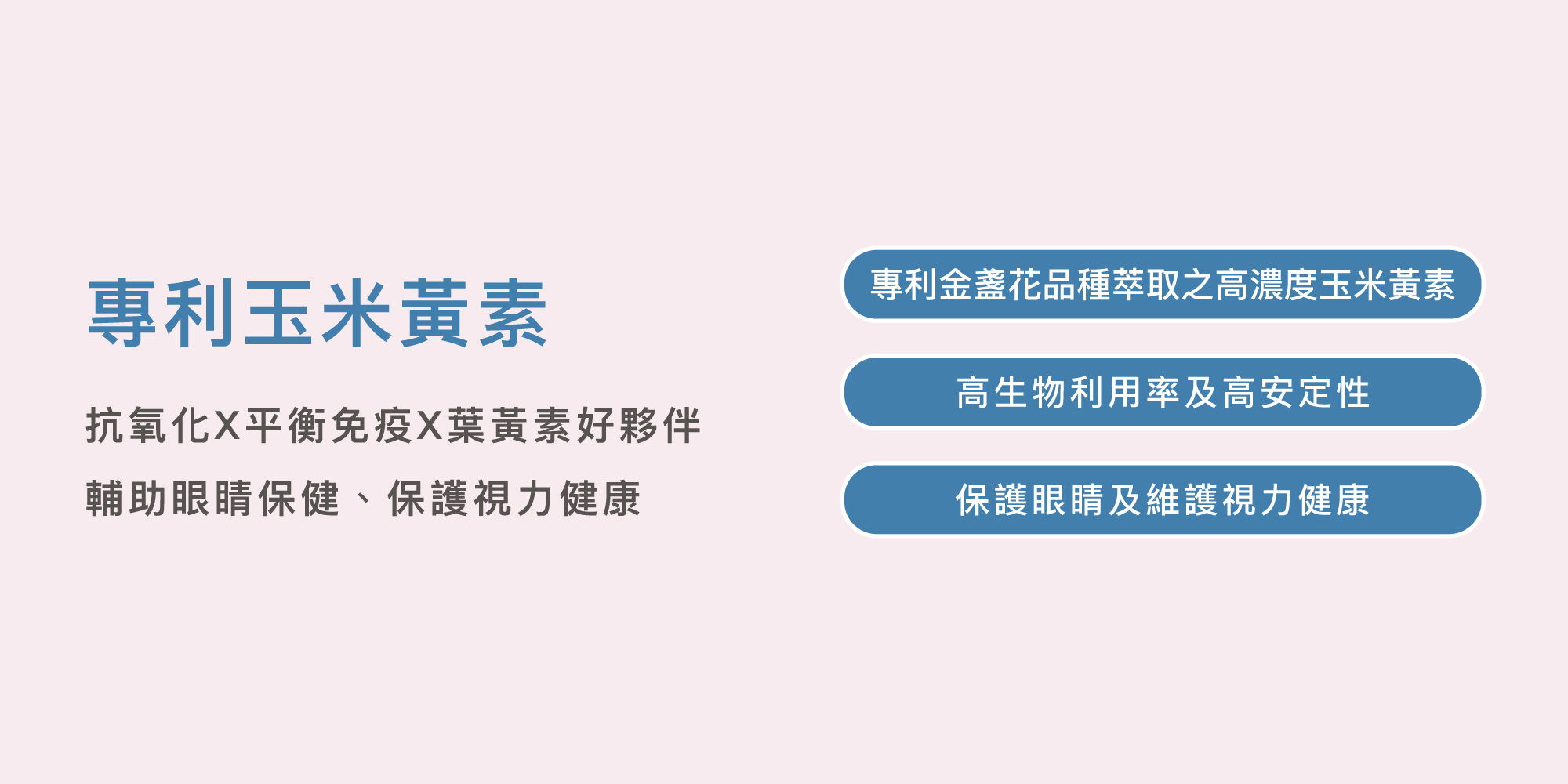 專利玉米黃素

抗氧化X平衡免疫X葉黃素好夥伴

輔助眼睛保健、保護視力健康

專利金盞花品種萃取之高濃度玉米黃素

高生物利用率及高安定性

保護眼睛及維護視力健康